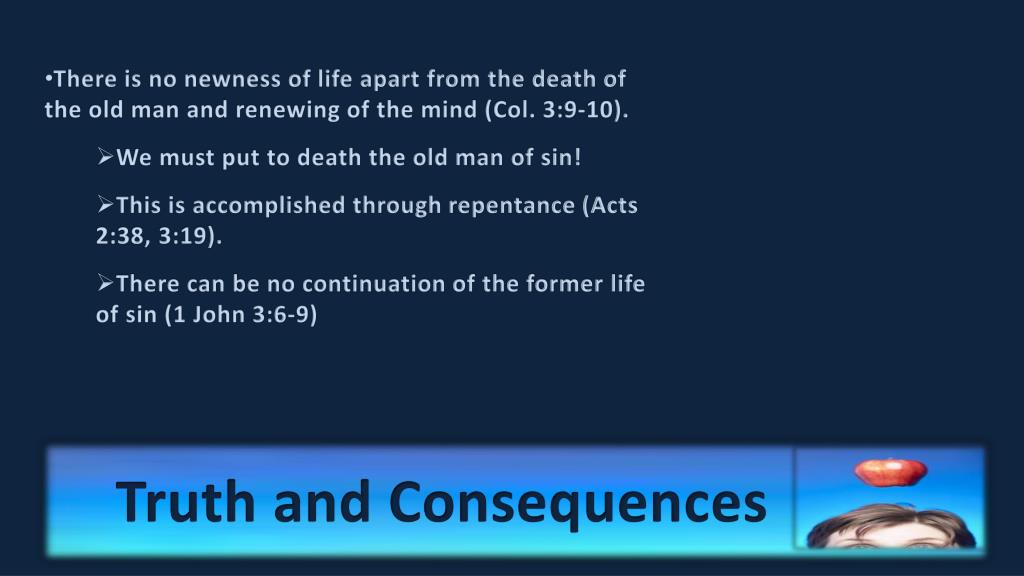 •There is no newness of life apart from the death of the old man and renewing of the mind (Col. 3:9-10).

➢We must put to death the old man of sin!

➢This is accomplished through repentance (Acts 2:38, 3:19).

➢There can be no continuation of the former life of sin (1 John 3:6-9)

Truth and Consequences